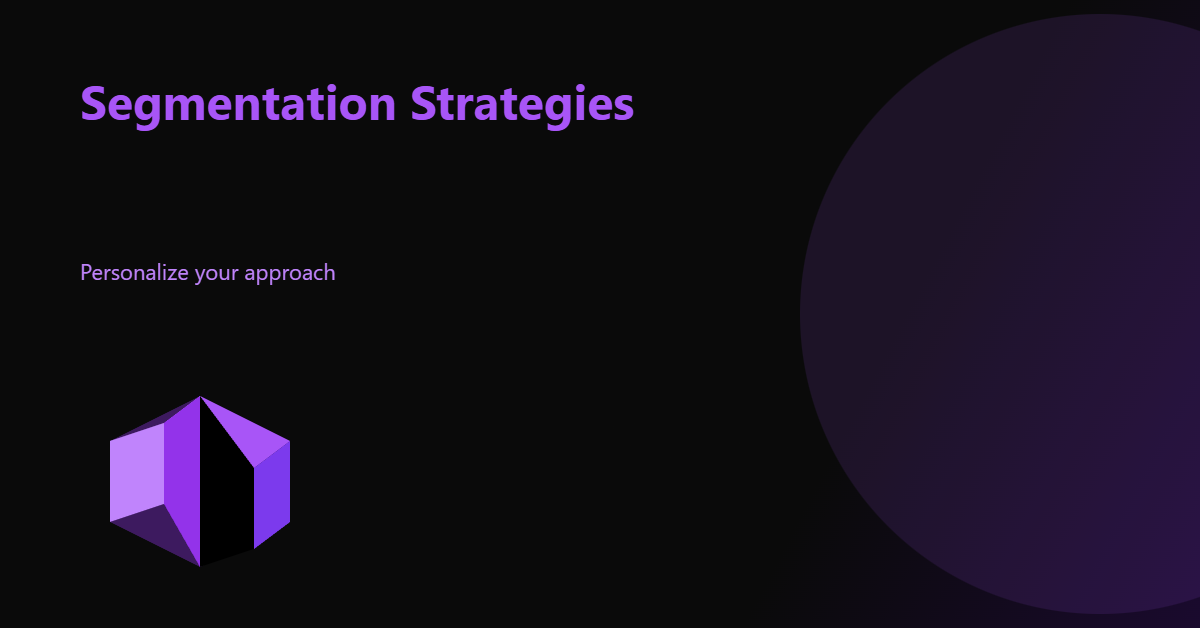 Segmentation Strategies

Personalize your approach